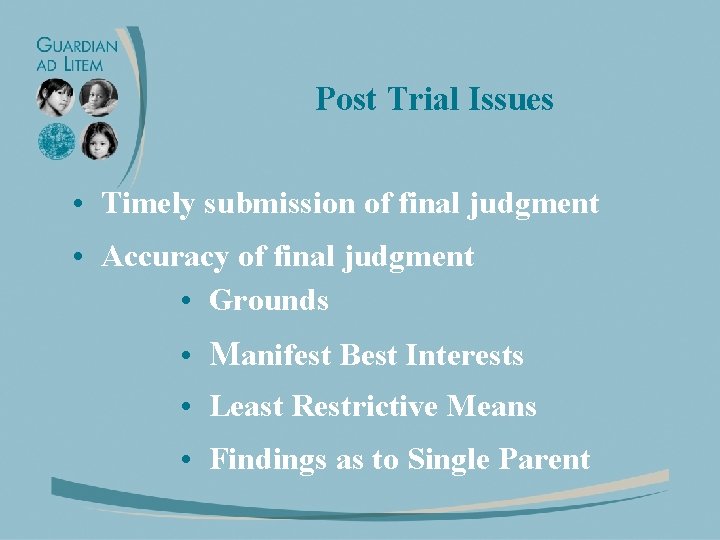 GUARDIAN AD LITEM

Post Trial Issues

• Timely submission of final judgment

• Accuracy of final judgment

• Grounds

• Manifest Best Interests

• Least Restrictive Means

• Findings as to Single Parent